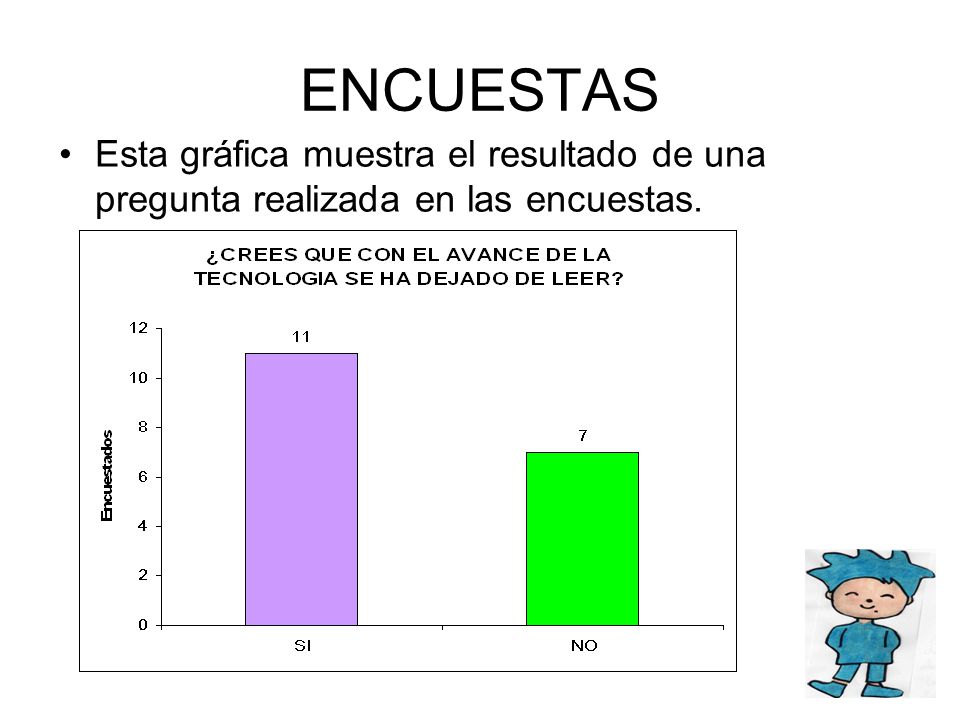 ENCUESTAS

• Esta gráfica muestra el resultado de una pregunta realizada en las encuestas.

¿CREES QUE CON EL AVANCE DE LA TECNOLOGIA SE HA DEJADO DE LEER?

Encuestados

12
10
8
6
4
2
0

11
7

SI
NO